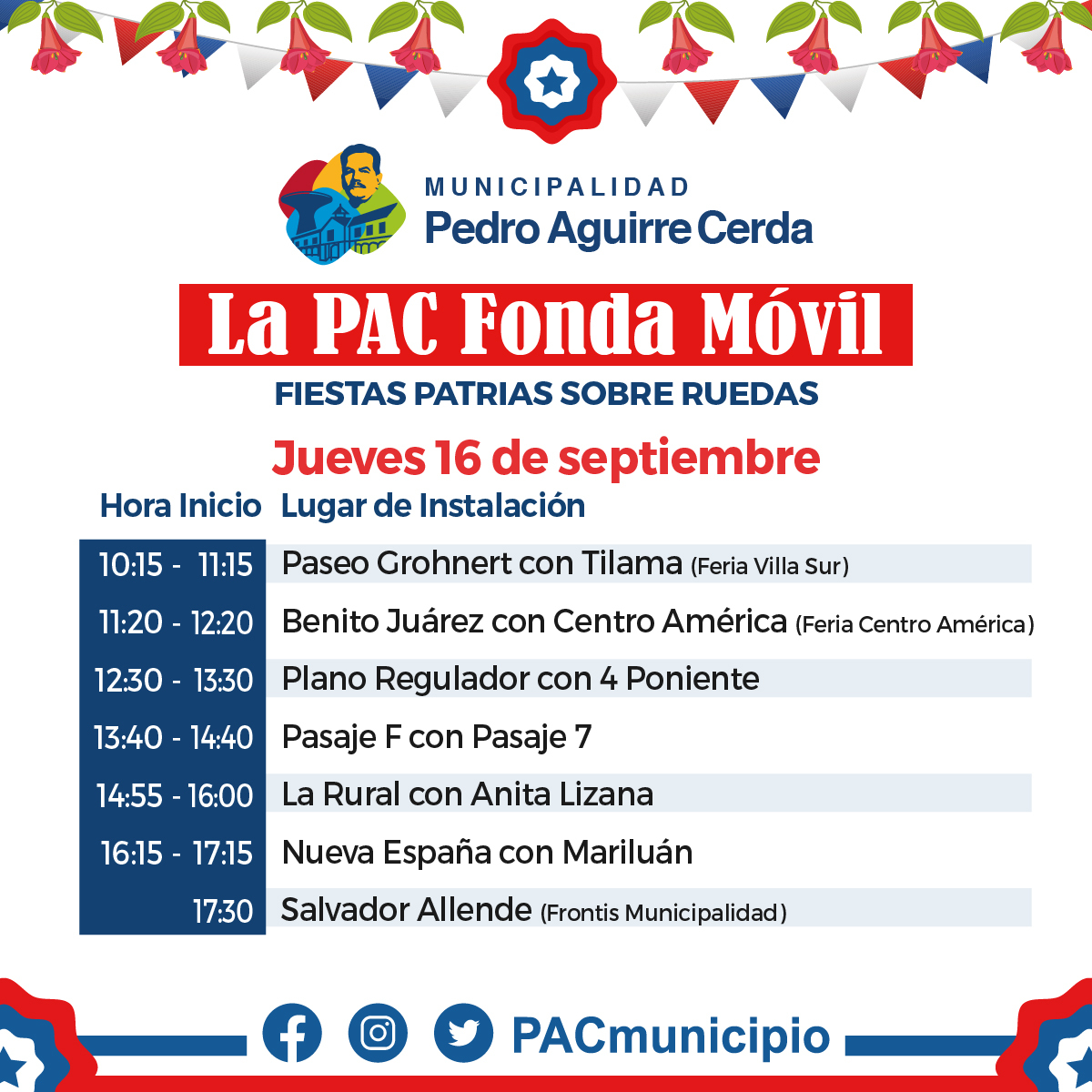 MUNICIPALIDAD
Pedro Aguirre Cerda

La PAC Fonda Móvil
FIESTAS PATRIAS SOBRE RUEDAS

Jueves 16 de septiembre

| Hora Inicio | Lugar de Instalación |
|---|---|
| 10:15 - 11:15 | Paseo Grohnert con Tilama (Feria Villa Sur) |
| 11:20 - 12:20 | Benito Juárez con Centro América (Feria Centro América) |
| 12:30 - 13:30 | Plano Regulador con 4 Poniente |
| 13:40 - 14:40 | Pasaje F con Pasaje 7 |
| 14:55 - 16:00 | La Rural con Anita Lizana |
| 16:15 - 17:15 | Nueva España con Mariluán |
| 17:30 | Salvador Allende (Frontis Municipalidad) |

PACmunicipio